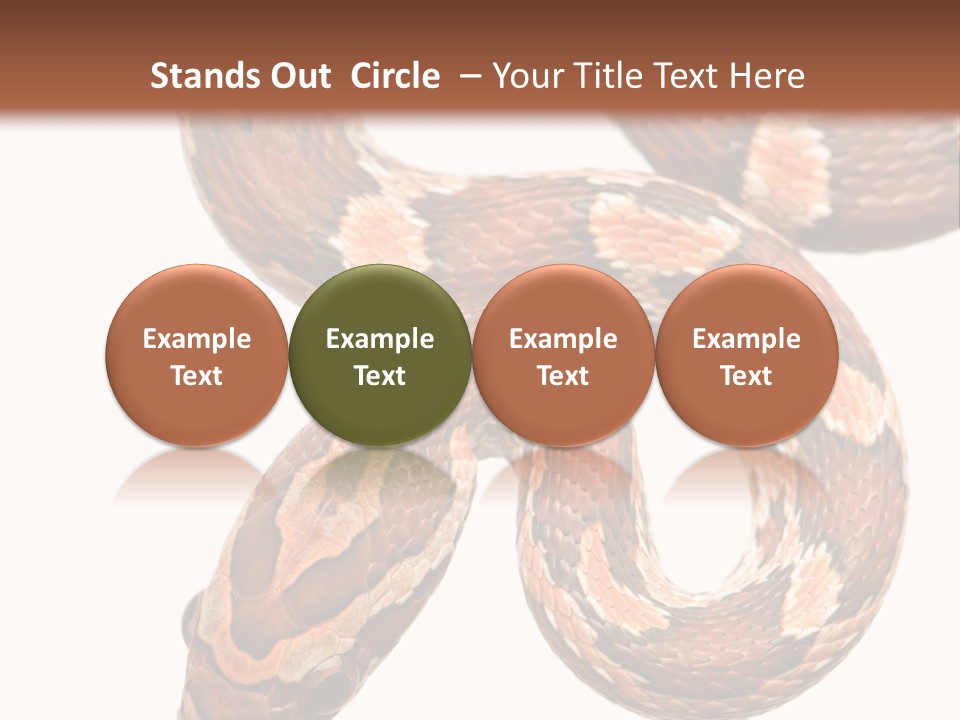 Stands Out  Circle  – Your Title Text Here

Example Text

Example Text

Example Text

Example Text